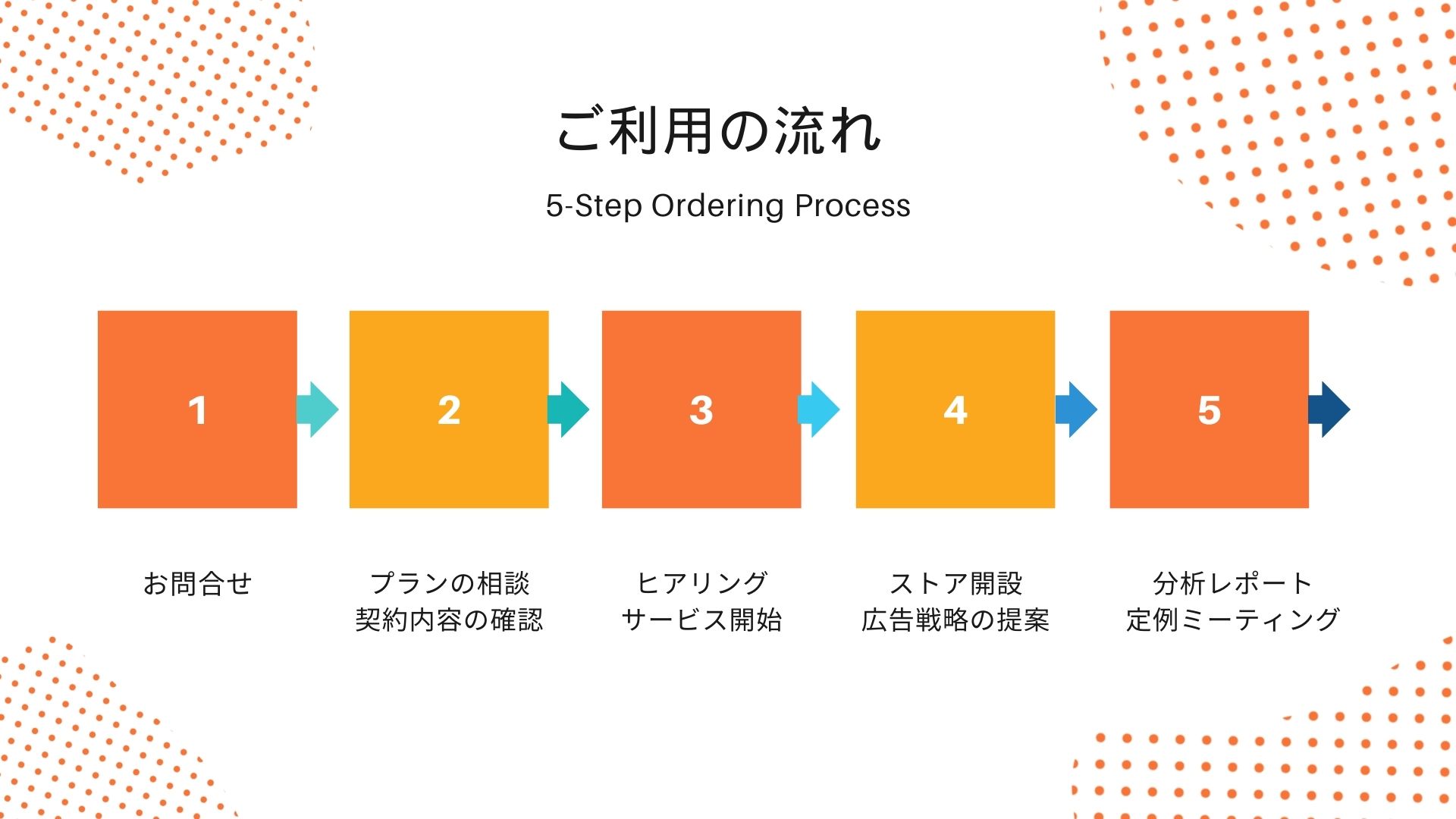 ご利用の流れ

5-Step Ordering Process

1

2

3

4

5

お問合せ

プランの相談
契約内容の確認

ヒアリング
サービス開始

ストア開設
広告戦略の提案

分析レポート
定例ミーティング